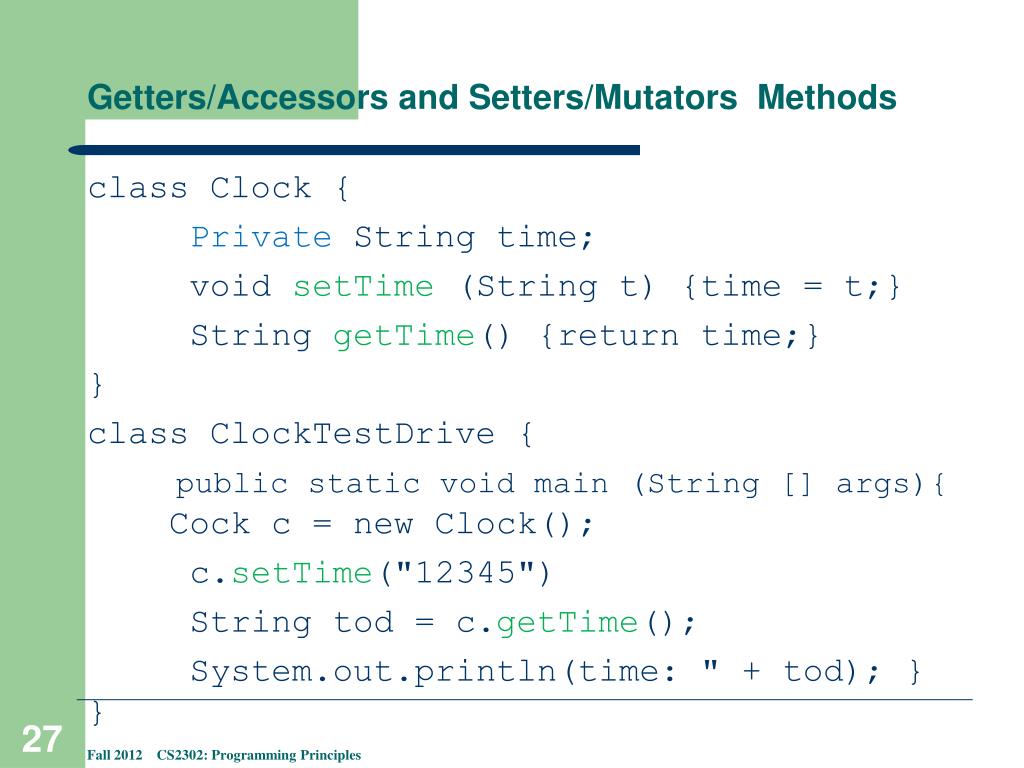 Getters/Accessors and Setters/Mutators Methods

class Clock {
Private String time;
void setTime (String t) {time = t;}
String getTime() {return time;}
}
class ClockTestDrive {
public static void main (String [] args){
Cock c = new Clock();
c.setTime("12345")
String tod = c.getTime();
System.out.println(time: " + tod); }
}

27

Fall 2012 CS2302: Programming Principles